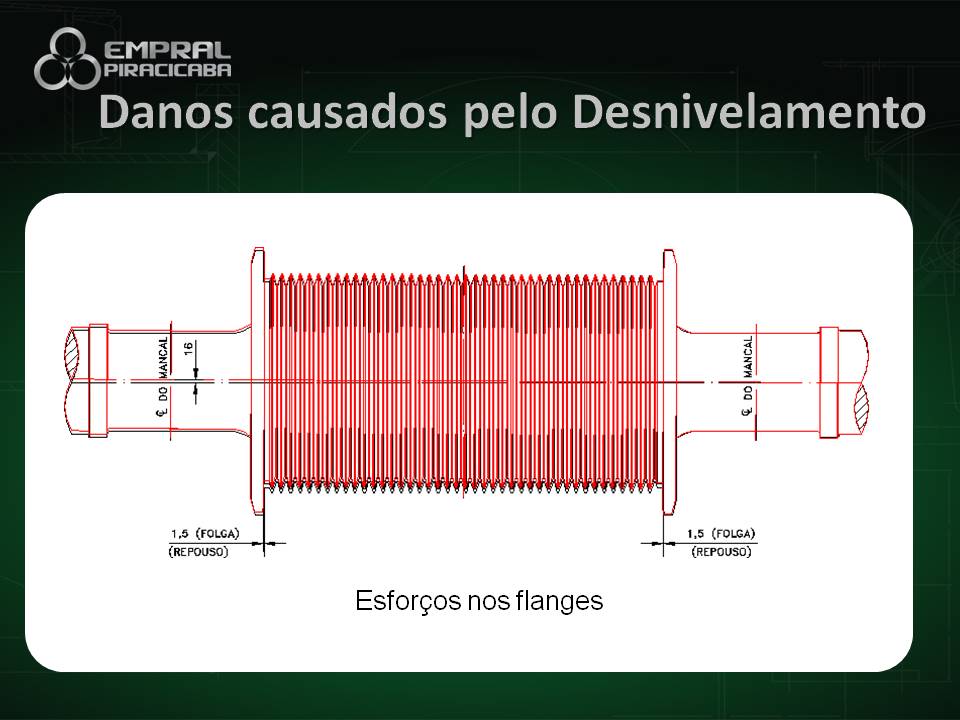 EMPRAL PIRACICABA

Danos causados pelo Desnivelamento

℄ DO MANCAL

16

℄ DO MANCAL

1,5 (FOLGA)
(REPOUSO)

1,5 (FOLGA)
(REPOUSO)

Esforços nos flanges